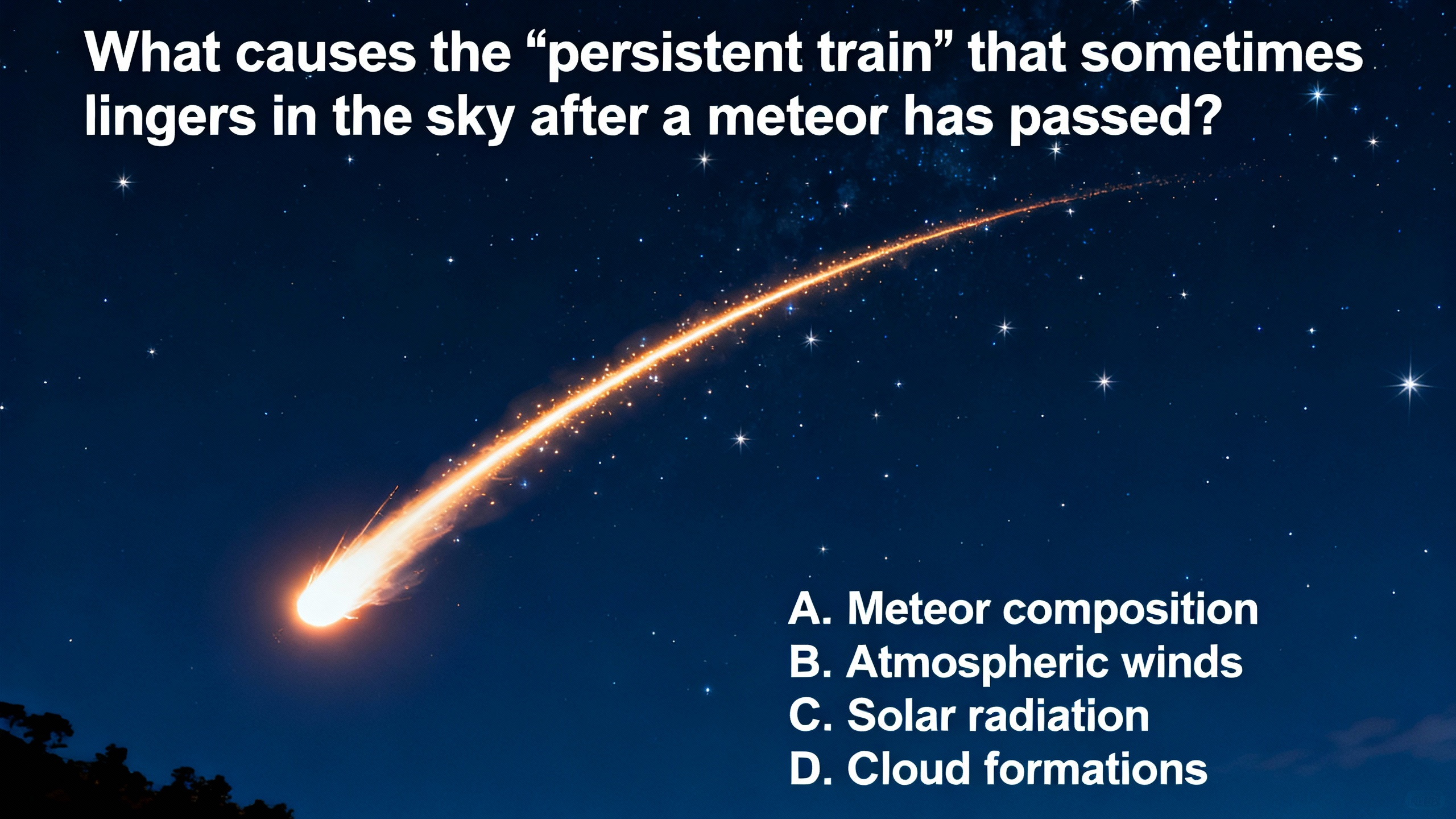 What causes the “persistent train” that sometimes lingers in the sky after a meteor has passed?

A. Meteor composition
B. Atmospheric winds
C. Solar radiation
D. Cloud formations